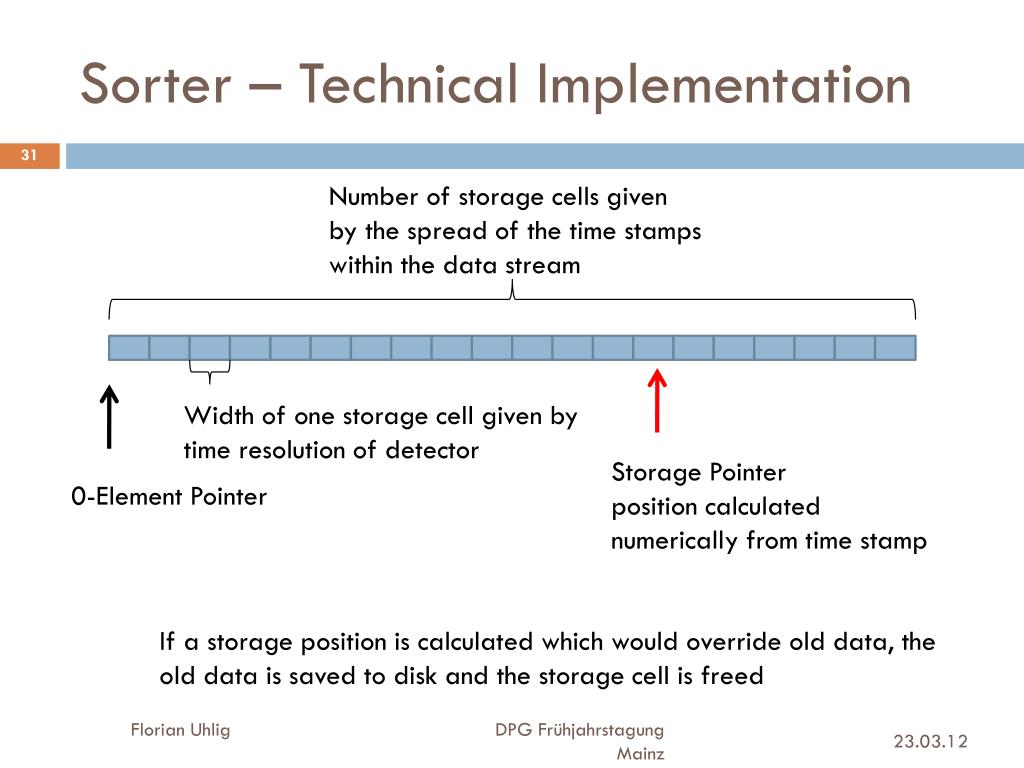 Sorter – Technical Implementation

31

Number of storage cells given by the spread of the time stamps within the data stream

Width of one storage cell given by time resolution of detector

0-Element Pointer

Storage Pointer position calculated numerically from time stamp

If a storage position is calculated which would override old data, the old data is saved to disk and the storage cell is freed

Florian Uhlig

DPG Frühjahrstagung Mainz

23.03.12